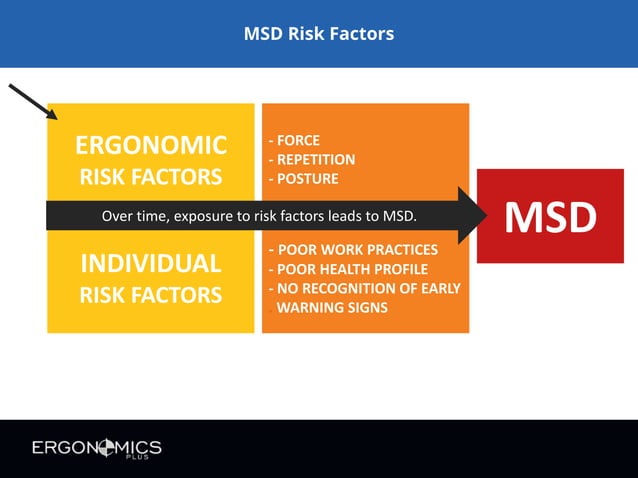 MSD Risk Factors

ERGONOMIC RISK FACTORS

- FORCE
- REPETITION
- POSTURE

Over time, exposure to risk factors leads to MSD.

MSD

INDIVIDUAL RISK FACTORS

- POOR WORK PRACTICES
- POOR HEALTH PROFILE
- NO RECOGNITION OF EARLY WARNING SIGNS

ERGONOMICS PLUS